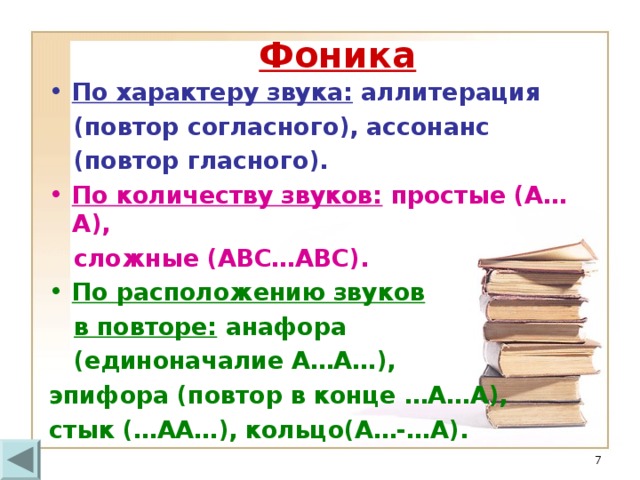 Фоника

• По характеру звука: аллитерация (повтор согласного), ассонанс (повтор гласного).

• По количеству звуков: простые (А…А),

сложные (АВС…АВС).

• По расположению звуков в повторе: анафора (единоначалие А…А…),

эпифора (повтор в конце …А…А),

стык (…АА…), кольцо(А…-…А).

7